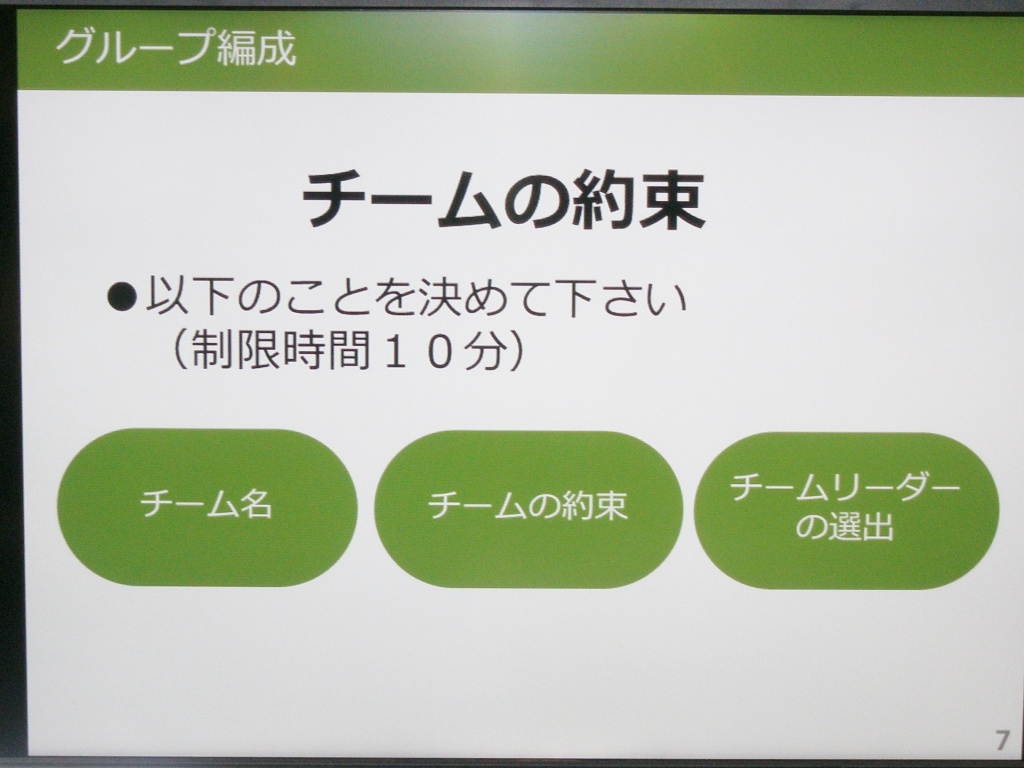 グループ編成

チームの約束

●以下のことを決めて下さい
（制限時間１０分）

チーム名

チームの約束

チームリーダーの選出

7